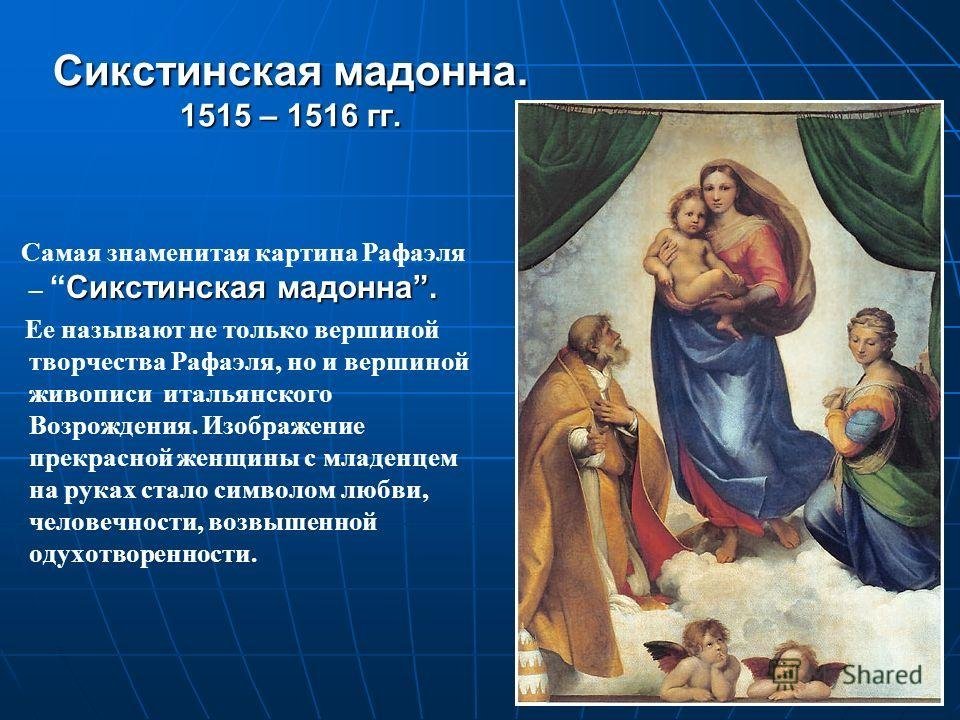 Сикстинская мадонна.
1515 – 1516 гг.

Самая знаменитая картина Рафаэля – “Сикстинская мадонна”.

Ее называют не только вершиной творчества Рафаэля, но и вершиной живописи итальянского Возрождения. Изображение прекрасной женщины с младенцем на руках стало символом любви, человечности, возвышенной одухотворенности.

Shared